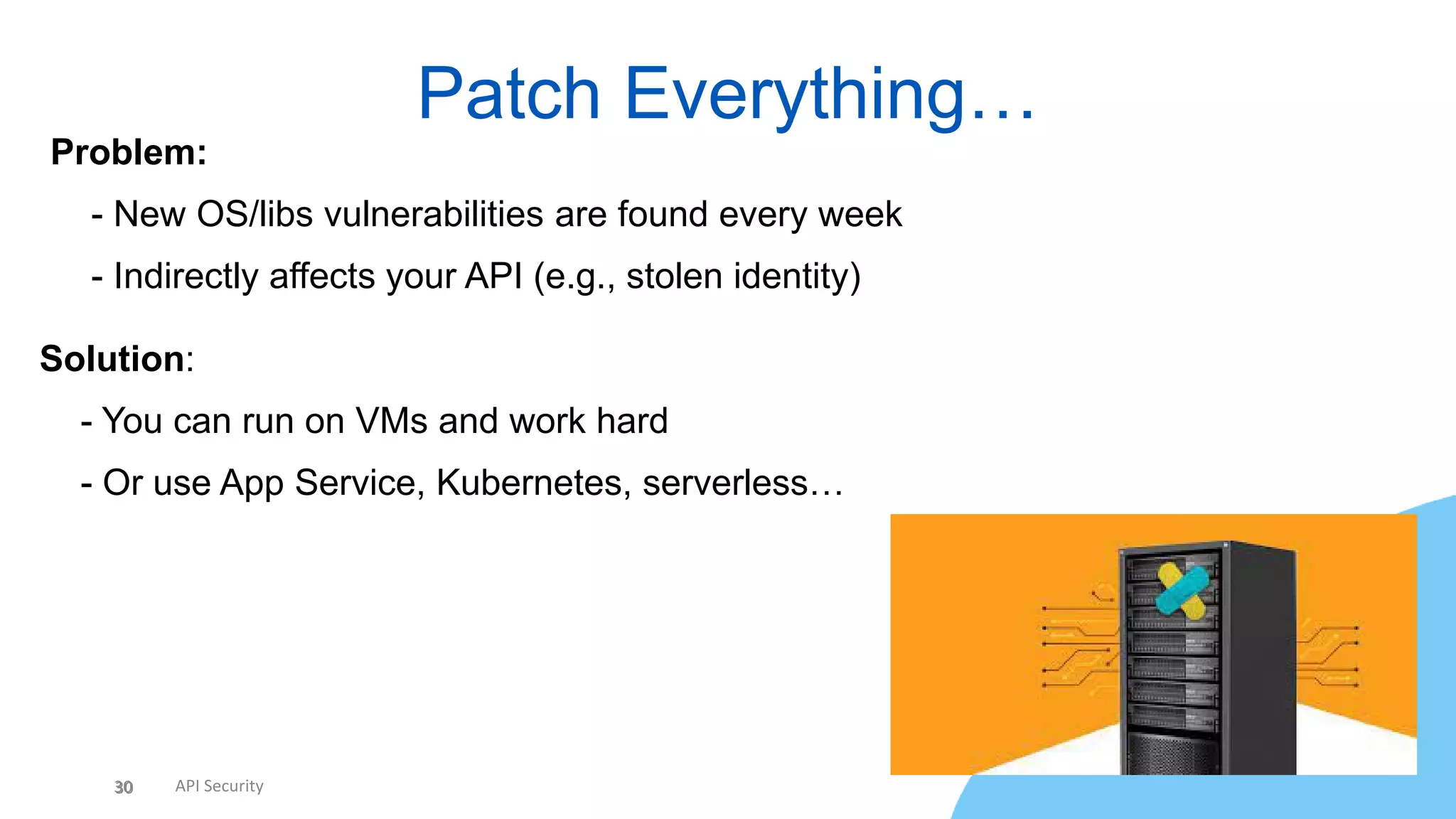 Patch Everything…

Problem:

- New OS/libs vulnerabilities are found every week

- Indirectly affects your API (e.g., stolen identity)

Solution:

- You can run on VMs and work hard

- Or use App Service, Kubernetes, serverless…

30 API Security